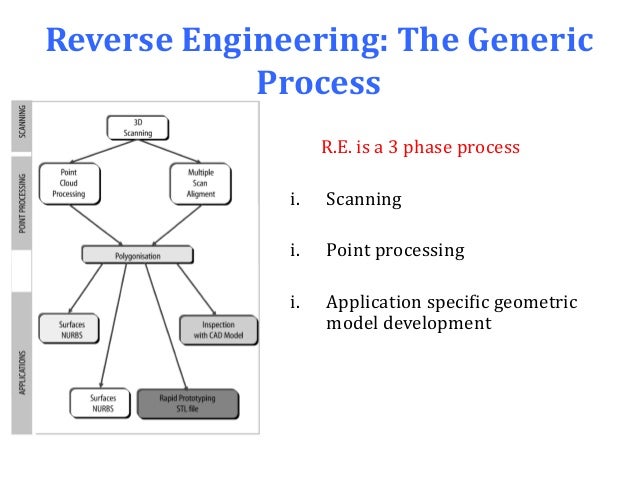 Reverse Engineering: The Generic Process

SCANNING

POINT PROCESSING

APPLICATIONS

3D Scanning

Point Cloud Processing

Multiple Scan Aligment

Polygonisation

Surfaces NURBS

Inspection with CAD Model

Surfaces NURBS

Rapid Prototyping STL file

R.E. is a 3 phase process

i. Scanning

i. Point processing

i. Application specific geometric model development